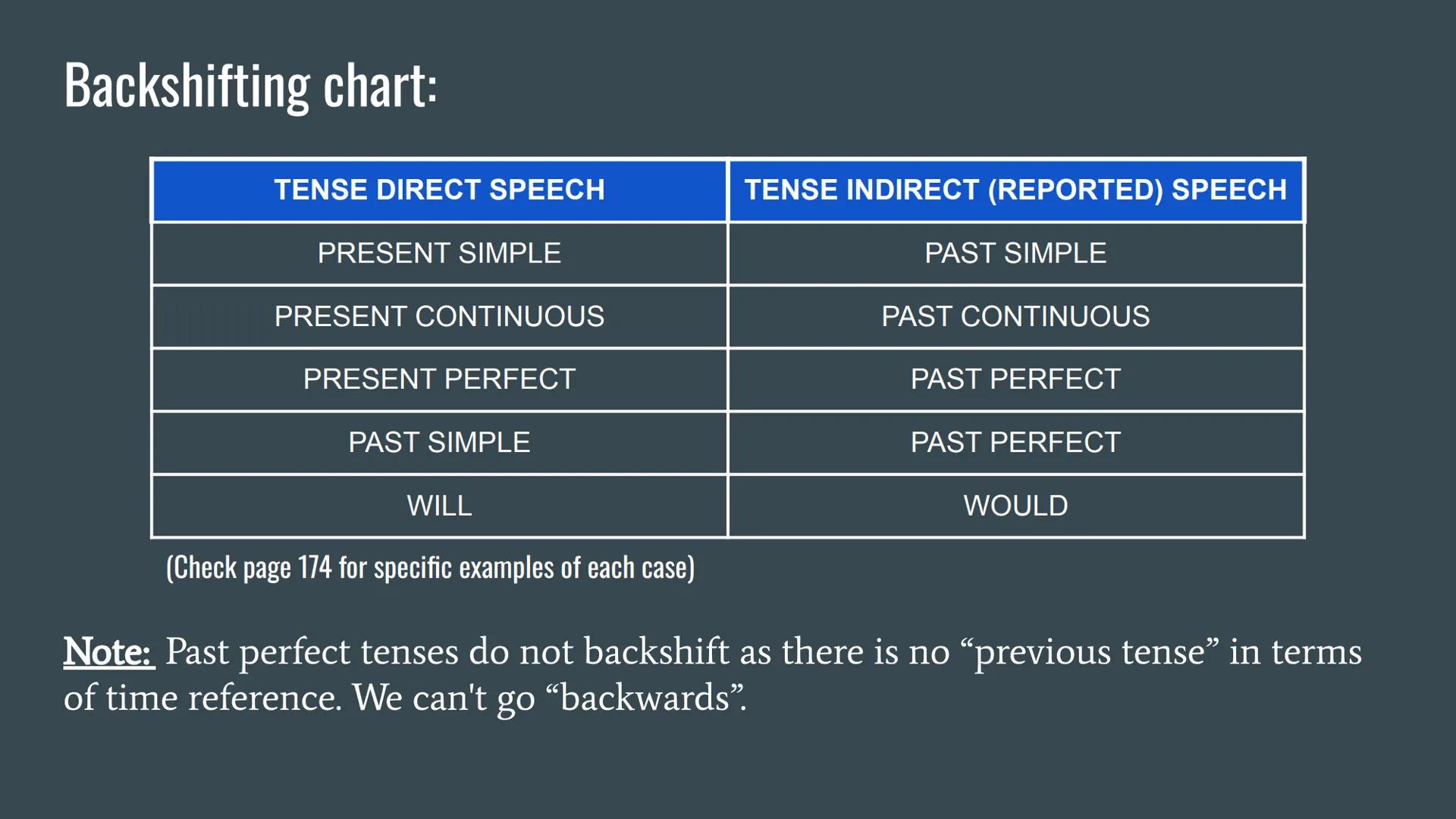 Backshifting chart:

| TENSE DIRECT SPEECH | TENSE INDIRECT (REPORTED) SPEECH |
|---|---|
| PRESENT SIMPLE | PAST SIMPLE |
| PRESENT CONTINUOUS | PAST CONTINUOUS |
| PRESENT PERFECT | PAST PERFECT |
| PAST SIMPLE | PAST PERFECT |
| WILL | WOULD |

(Check page 174 for specific examples of each case)

Note: Past perfect tenses do not backshift as there is no “previous tense” in terms of time reference. We can't go “backwards”.